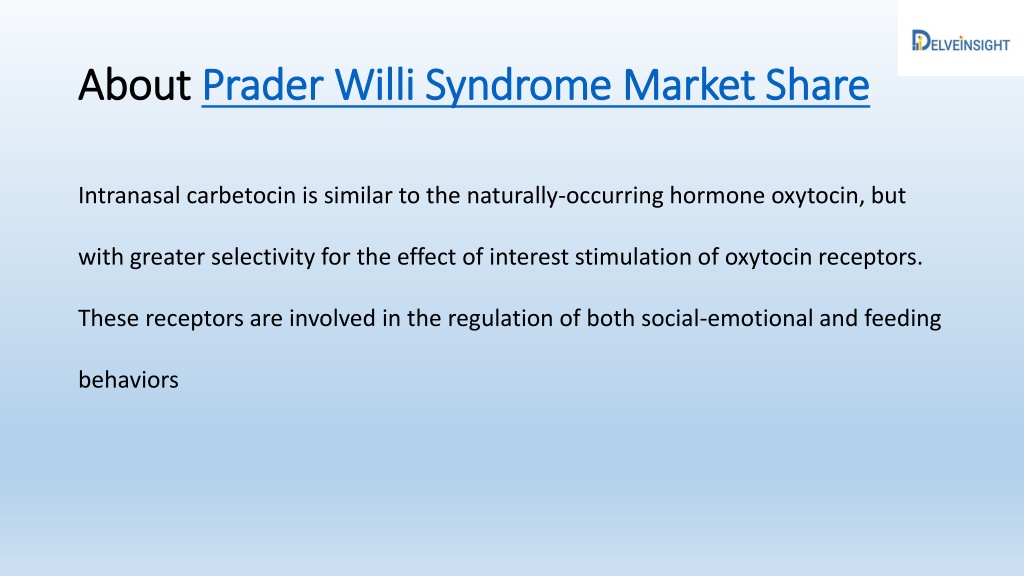 DELVEINSIGHT

About Prader Willi Syndrome Market Share

Intranasal carbetocin is similar to the naturally-occurring hormone oxytocin, but with greater selectivity for the effect of interest stimulation of oxytocin receptors. These receptors are involved in the regulation of both social-emotional and feeding behaviors